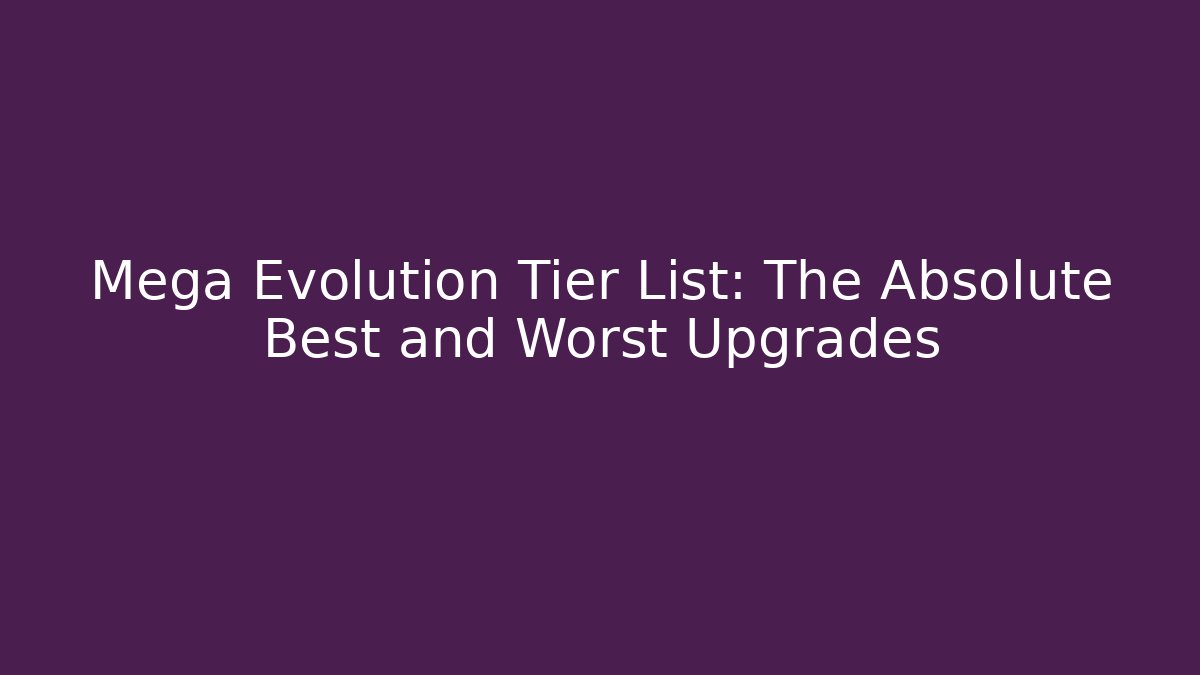 Mega Evolution Tier List: The Absolute Best and Worst Upgrades